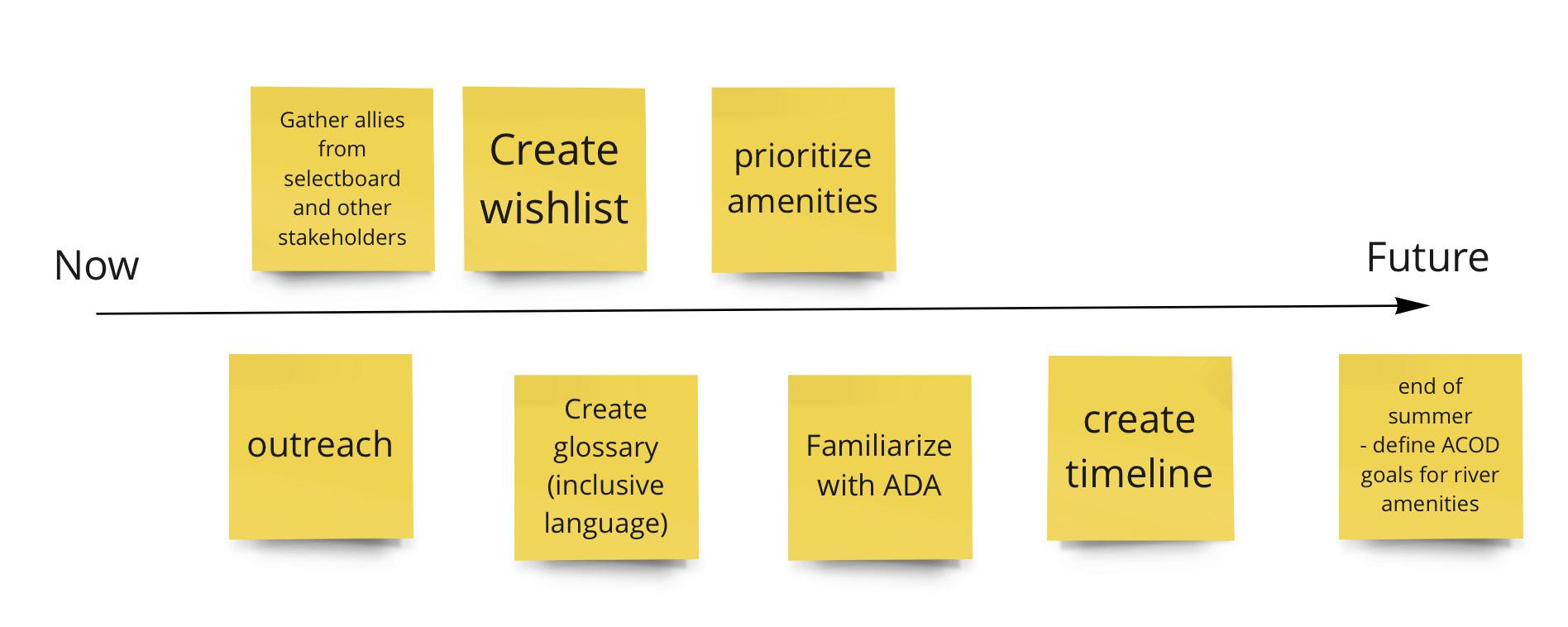 Gather allies from selectboard and other stakeholders

Create wishlist

prioritize amenities

Now

Future

outreach

Create glossary (inclusive language)

Familiarize with ADA

create timeline

end of summer
- define ACOD goals for river amenities